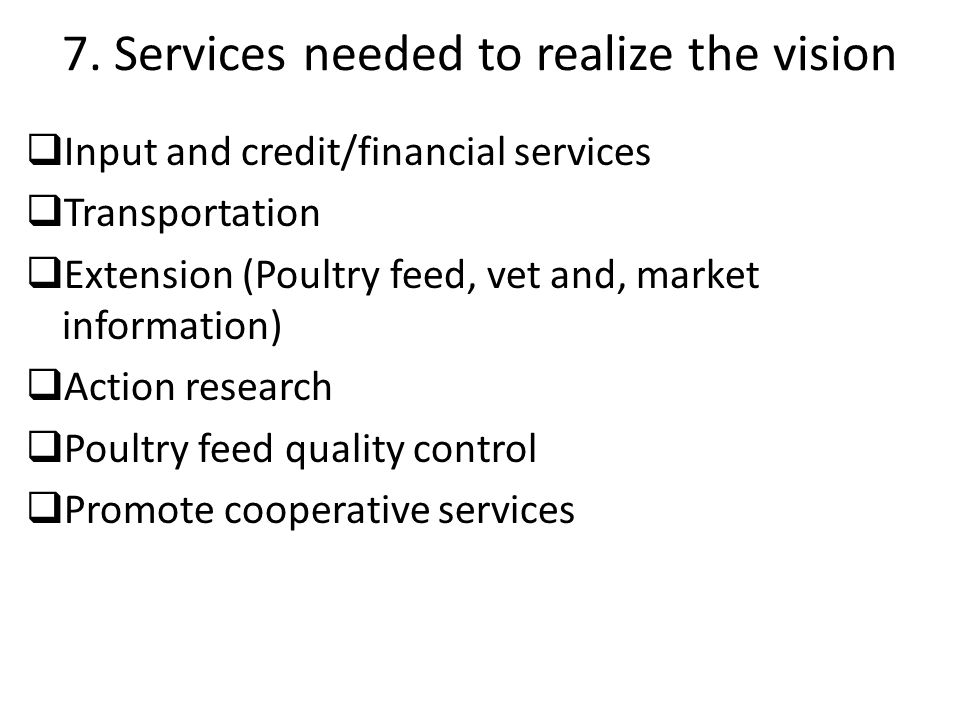 7. Services needed to realize the vision

❑Input and credit/financial services
❑Transportation
❑Extension (Poultry feed, vet and, market information)
❑Action research
❑Poultry feed quality control
❑Promote cooperative services